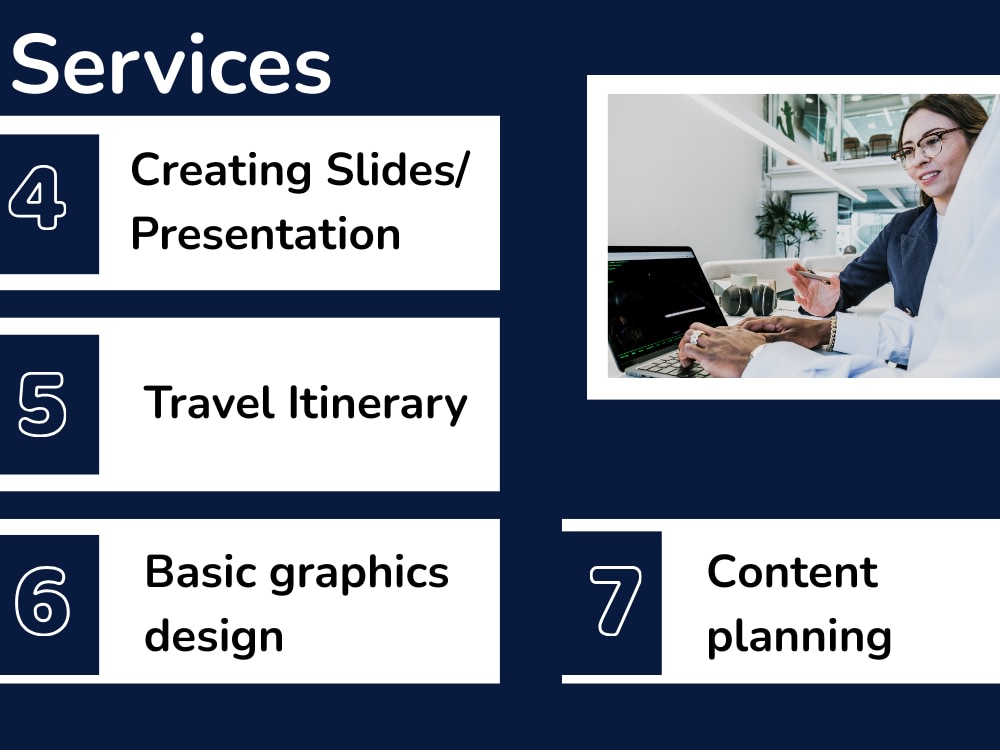 Services

4 Creating Slides/ Presentation

5 Travel Itinerary

6 Basic graphics design

7 Content planning